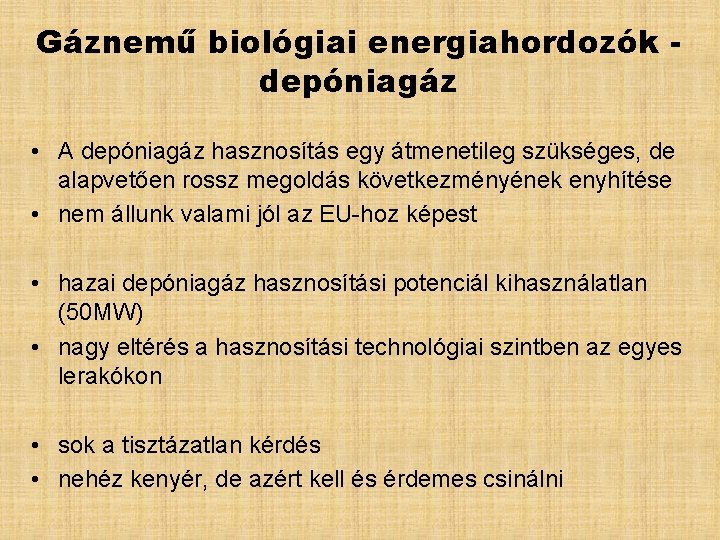 Gáznemű biológiai energiahordozók - depóniagáz

• A depóniagáz hasznosítás egy átmenetileg szükséges, de alapvetően rossz megoldás következményének enyhítése
• nem állunk valami jól az EU-hoz képest

• hazai depóniagáz hasznosítási potenciál kihasználatlan (50MW)
• nagy eltérés a hasznosítási technológiai szintben az egyes lerakókon

• sok a tisztázatlan kérdés
• nehéz kenyér, de azért kell és érdemes csinálni